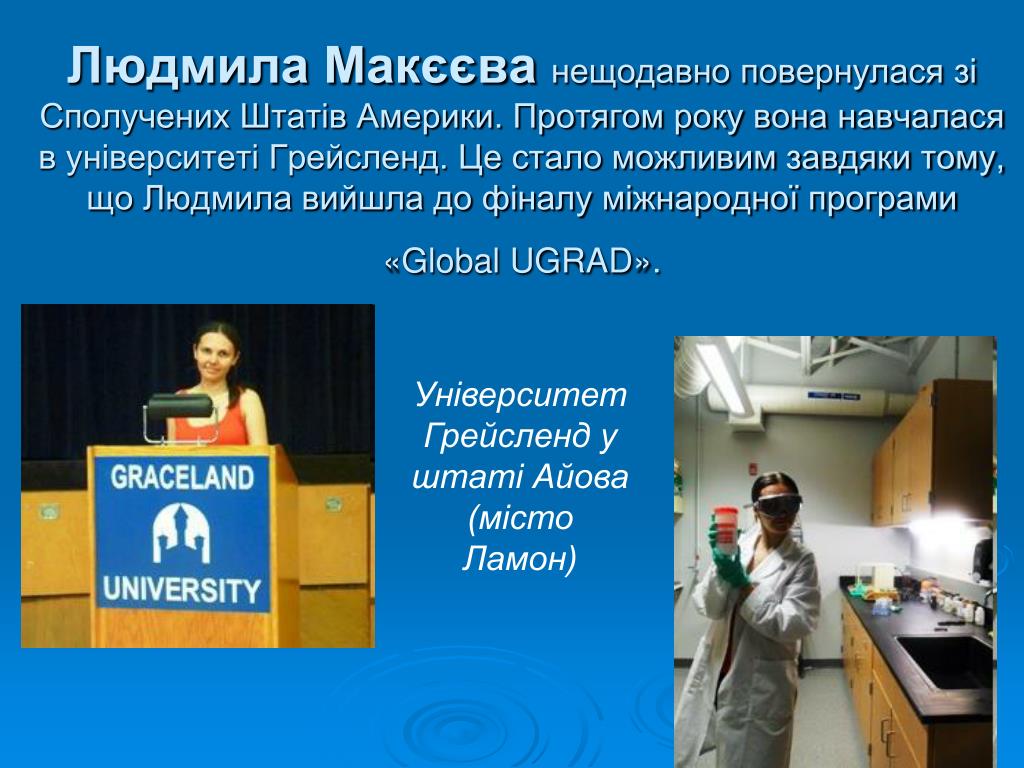 Людмила Макєєва нещодавно повернулася зі Сполучених Штатів Америки. Протягом року вона навчалася в університеті Грейсленд. Це стало можливим завдяки тому, що Людмила вийшла до фіналу міжнародної програми «Global UGRAD».

GRACELAND UNIVERSITY

Університет Грейсленд у штаті Айова (місто Ламон)